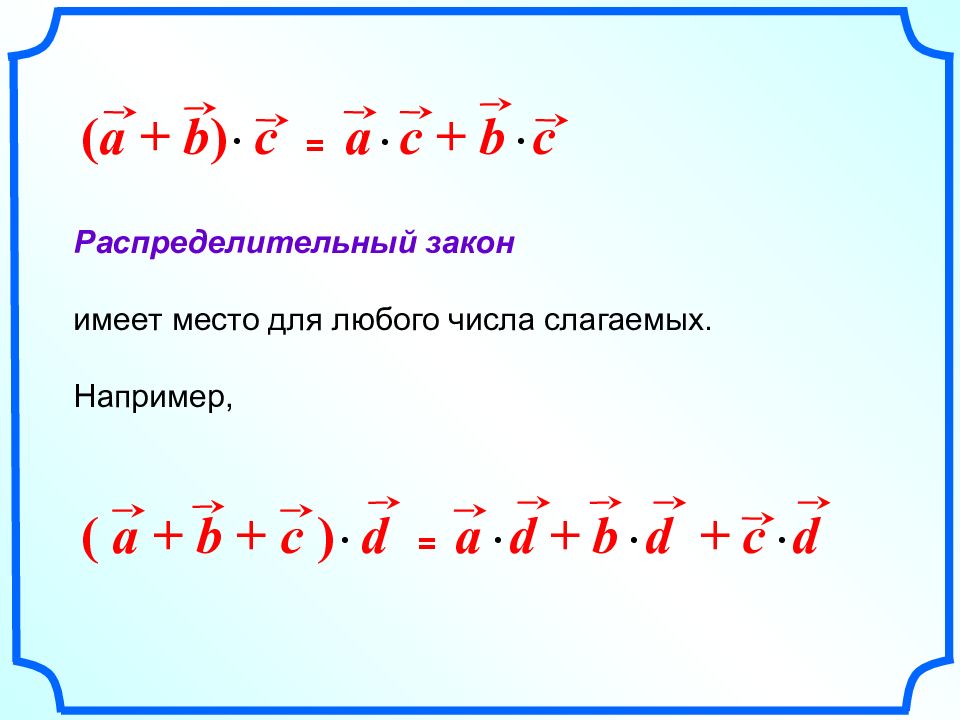 $(\vec{a} + \vec{b}) \cdot \vec{c} = \vec{a} \cdot \vec{c} + \vec{b} \cdot \vec{c}$

Распределительный закон

имеет место для любого числа слагаемых.

Например,

$(\vec{a} + \vec{b} + \vec{c}) \cdot \vec{d} = \vec{a} \cdot \vec{d} + \vec{b} \cdot \vec{d} + \vec{c} \cdot \vec{d}$